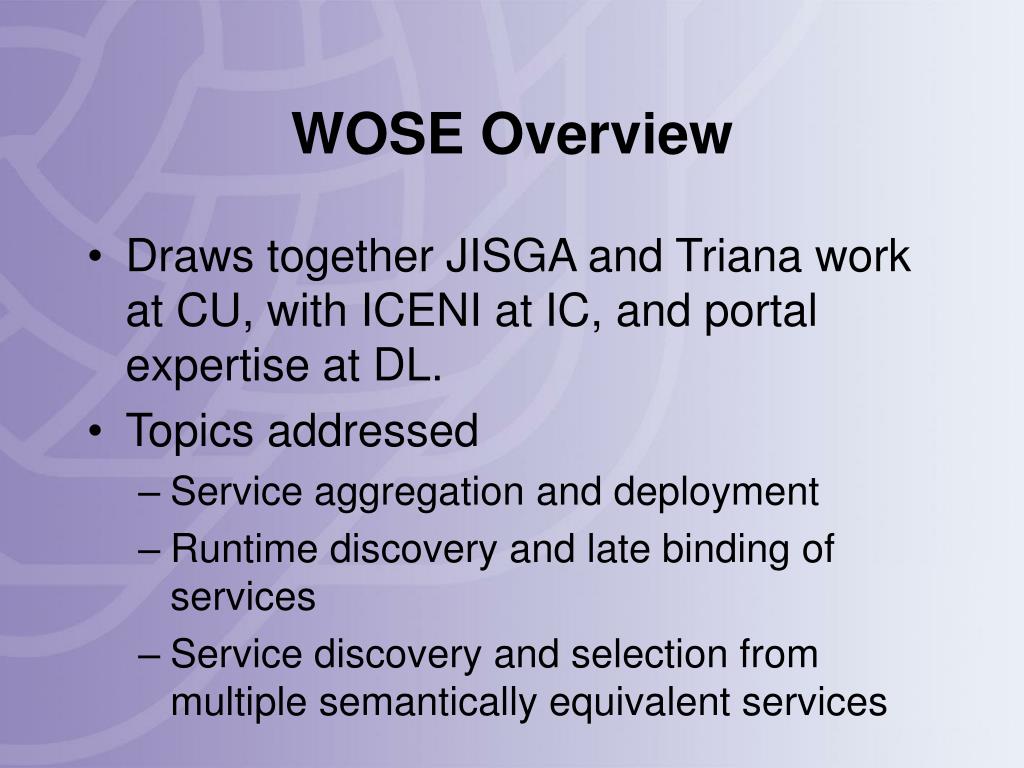 WOSE Overview

• Draws together JISGA and Triana work at CU, with ICENI at IC, and portal expertise at DL.
• Topics addressed
– Service aggregation and deployment
– Runtime discovery and late binding of services
– Service discovery and selection from multiple semantically equivalent services